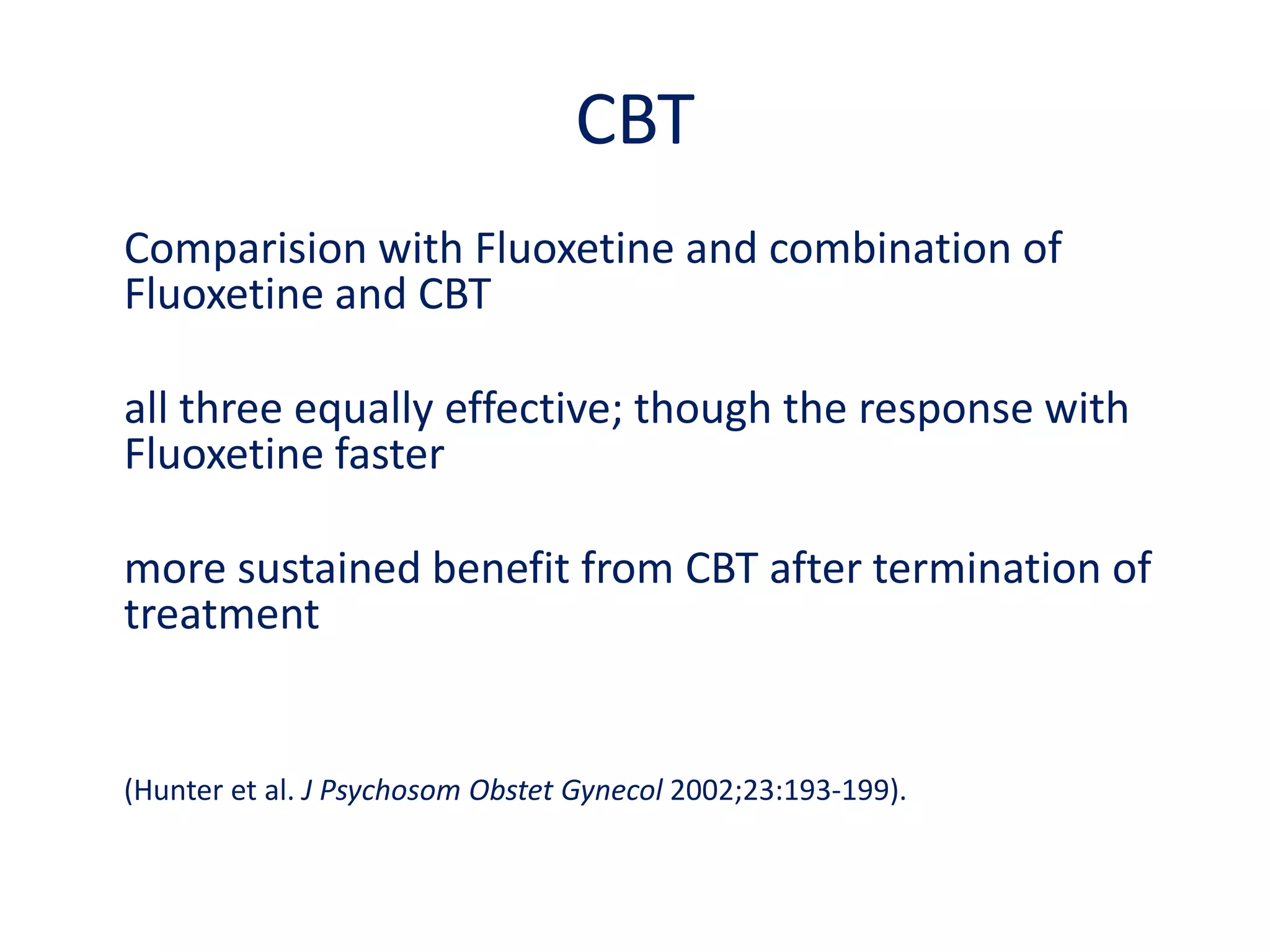 CBT

Comparision with Fluoxetine and combination of Fluoxetine and CBT

all three equally effective; though the response with Fluoxetine faster

more sustained benefit from CBT after termination of treatment

(Hunter et al. J Psychosom Obstet Gynecol 2002;23:193-199).